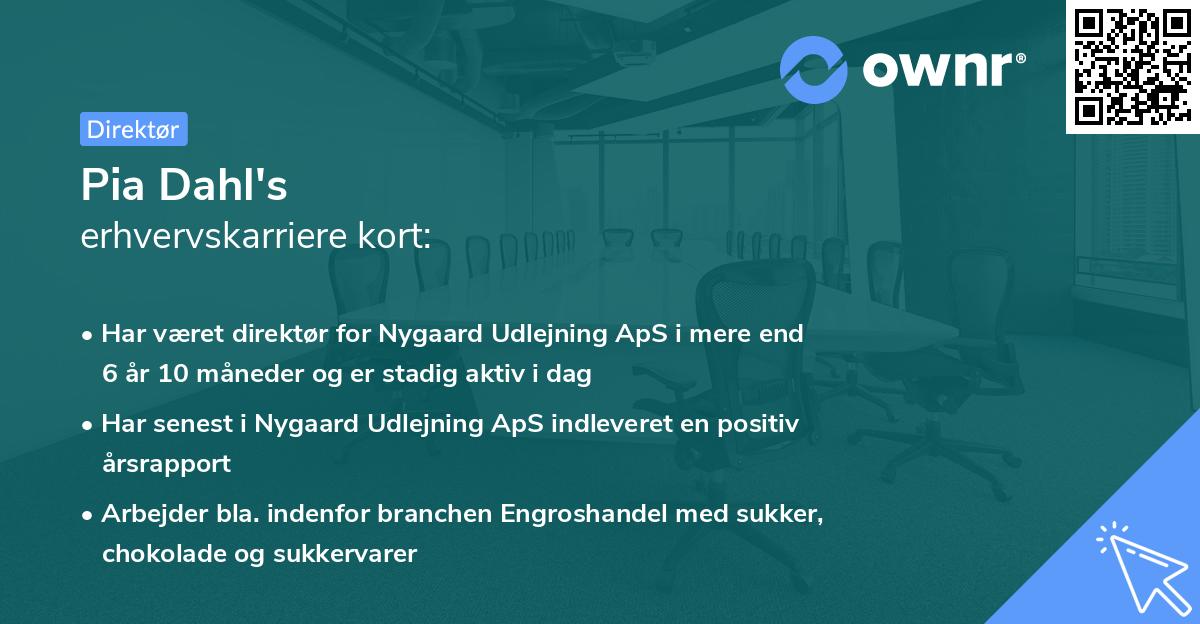 ownr®

Direktør

Pia Dahl's

erhvervskarriere kort:

• Har været direktør for Nygaard Udlejning ApS i mere end 6 år 10 måneder og er stadig aktiv i dag

• Har senest i Nygaard Udlejning ApS indleveret en positiv årsrapport

• Arbejder bla. indenfor branchen Engroshandel med sukker, chokolade og sukkervarer